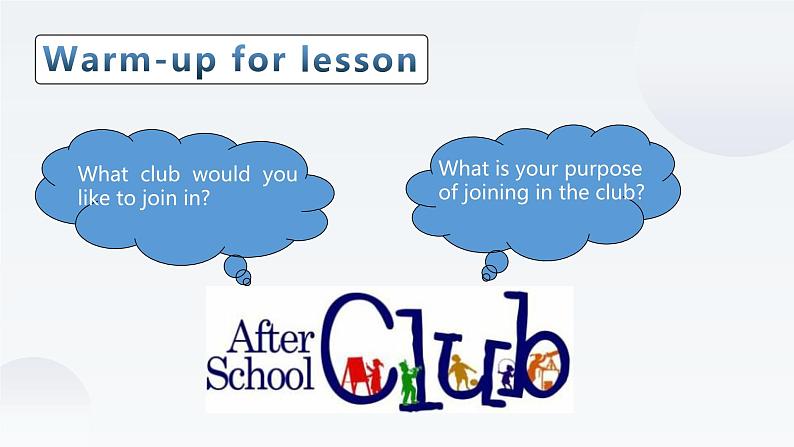 Warm-up for lesson

What club would you like to join in?

What is your purpose of joining in the club?

After School Club